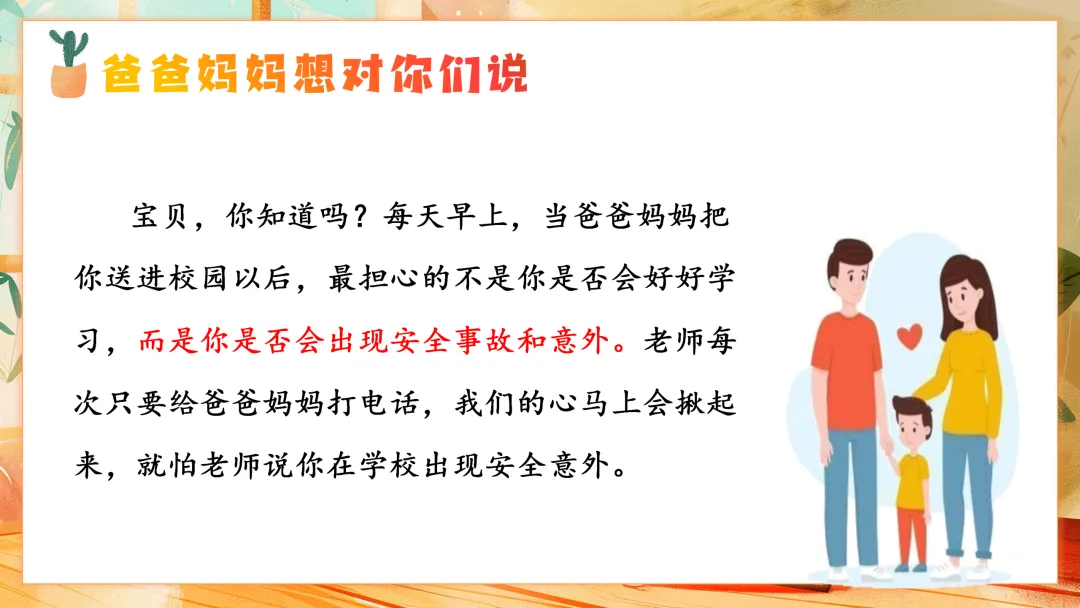 爸爸妈妈想对你们说

宝贝，你知道吗？每天早上，当爸爸妈妈把你送进校园以后，最担心的不是你是否会好好学习，而是你是否会出现安全事故和意外。老师每次只要给爸爸妈妈打电话，我们的心马上会揪起来，就怕老师说你在学校出现安全意外。